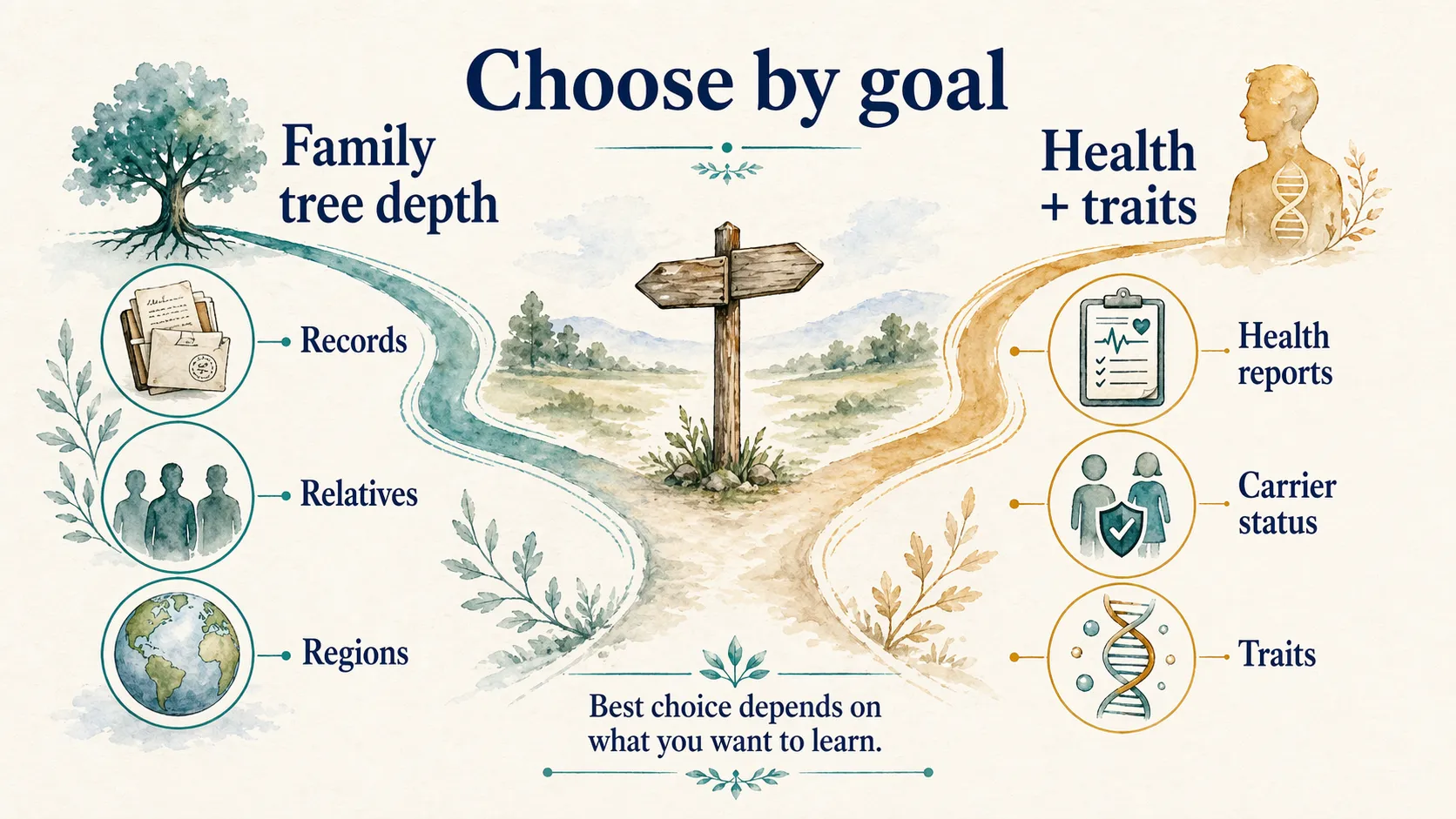 Choose by goal

Family tree depth

Records

Relatives

Regions

Health + traits

Health reports

Carrier status

Traits

Best choice depends on what you want to learn.